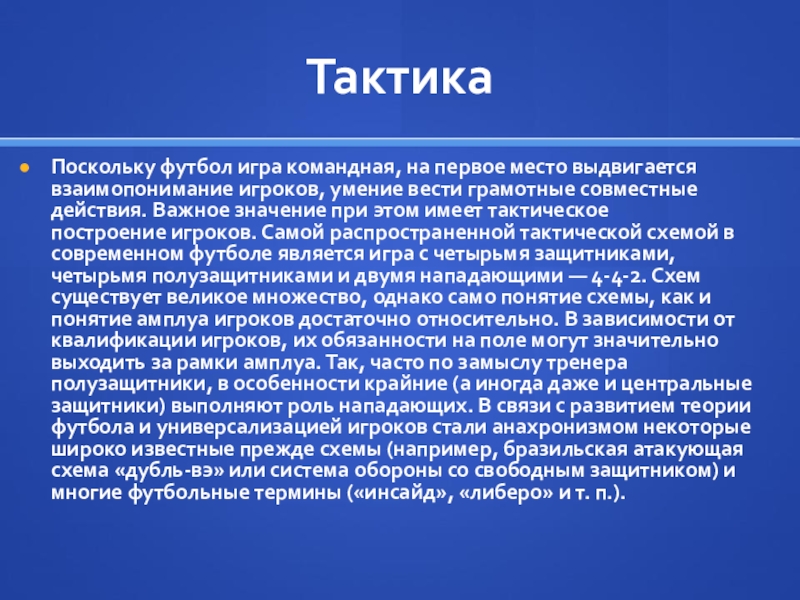 Тактика

Поскольку футбол игра командная, на первое место выдвигается взаимопонимание игроков, умение вести грамотные совместные действия. Важное значение при этом имеет тактическое построение игроков. Самой распространенной тактической схемой в современном футболе является игра с четырьмя защитниками, четырьмя полузащитниками и двумя нападающими — 4-4-2. Схем существует великое множество, однако само понятие схемы, как и понятие амплуа игроков достаточно относительно. В зависимости от квалификации игроков, их обязанности на поле могут значительно выходить за рамки амплуа. Так, часто по замыслу тренера полузащитники, в особенности крайние (а иногда даже и центральные защитники) выполняют роль нападающих. В связи с развитием теории футбола и универсализацией игроков стали анахронизмом некоторые широко известные прежде схемы (например, бразильская атакующая схема «дубль-вэ» или система обороны со свободным защитником) и многие футбольные термины («инсайд», «либеро» и т. п.).